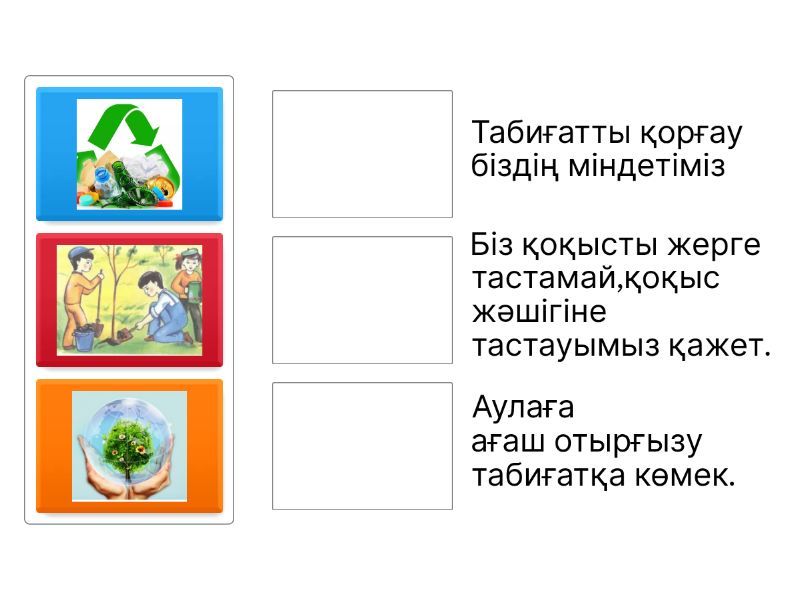 Табиғатты қорғау біздің міндетіміз

Біз қоқысты жерге тастамай,қоқыс жәшігіне тастауымыз қажет.

Аулаға ағаш отырғызу табиғатқа көмек.